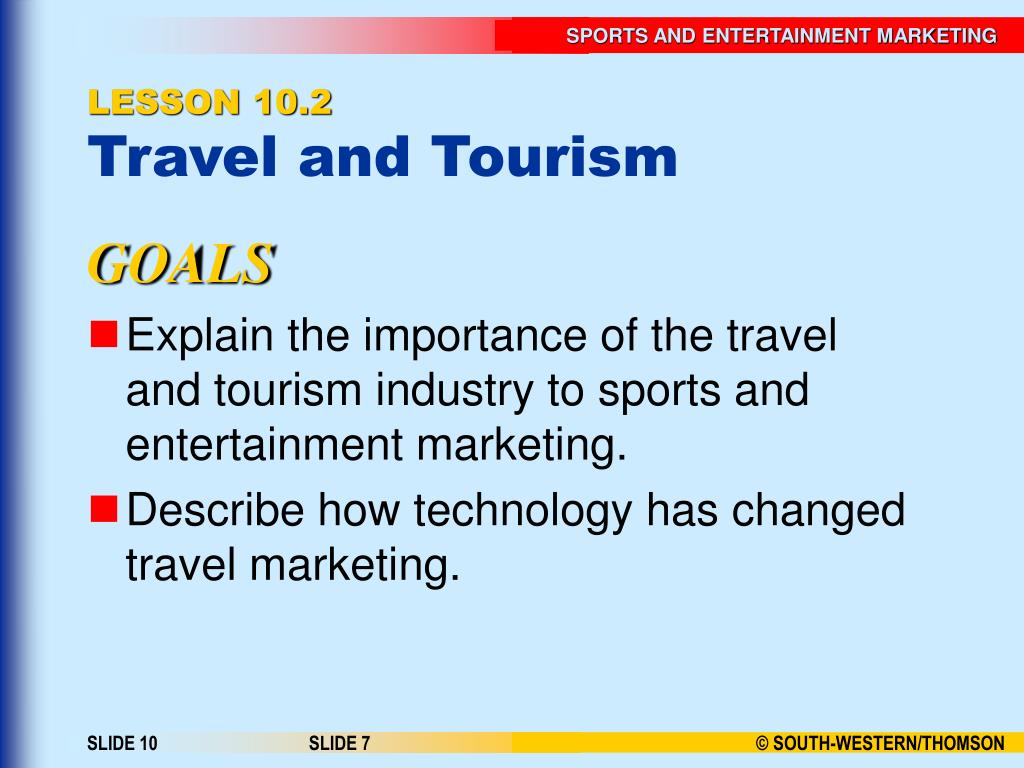 SPORTS AND ENTERTAINMENT MARKETING

LESSON 10.2
Travel and Tourism

GOALS

Explain the importance of the travel and tourism industry to sports and entertainment marketing.

Describe how technology has changed travel marketing.

SLIDE 10

SLIDE 7

© SOUTH-WESTERN/THOMSON